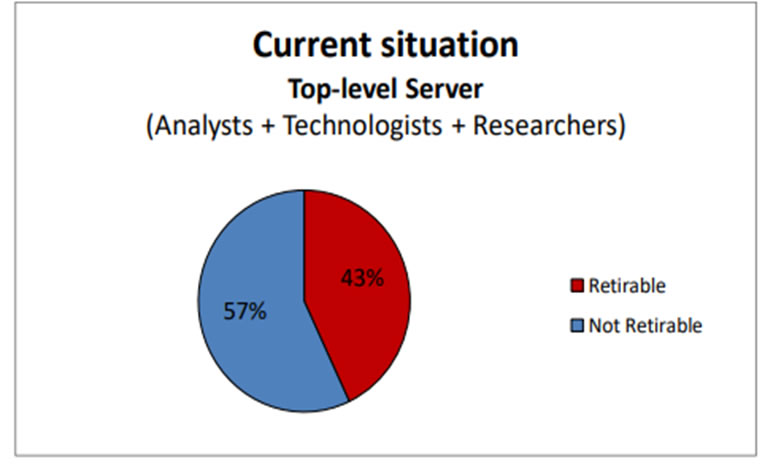 Current situation
Top-level Server
(Analysts + Technologists + Researchers)

43%
57%

Retirable
Not Retirable